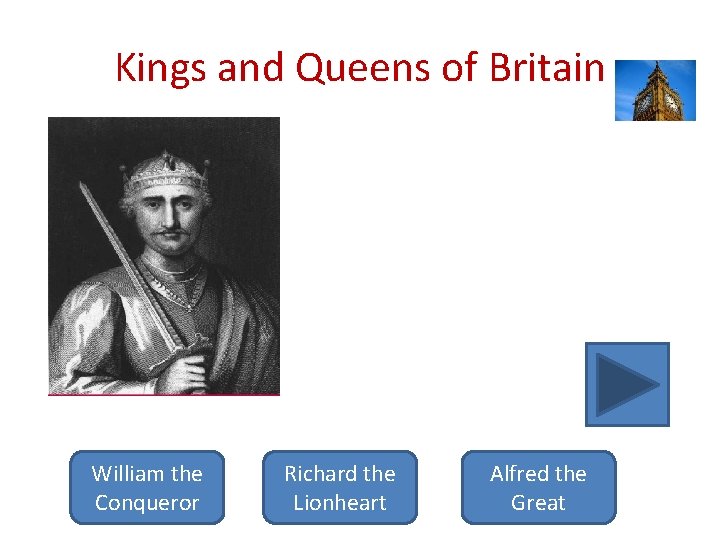 Kings and Queens of Britain

William the Conqueror

Richard the Lionheart

Alfred the Great